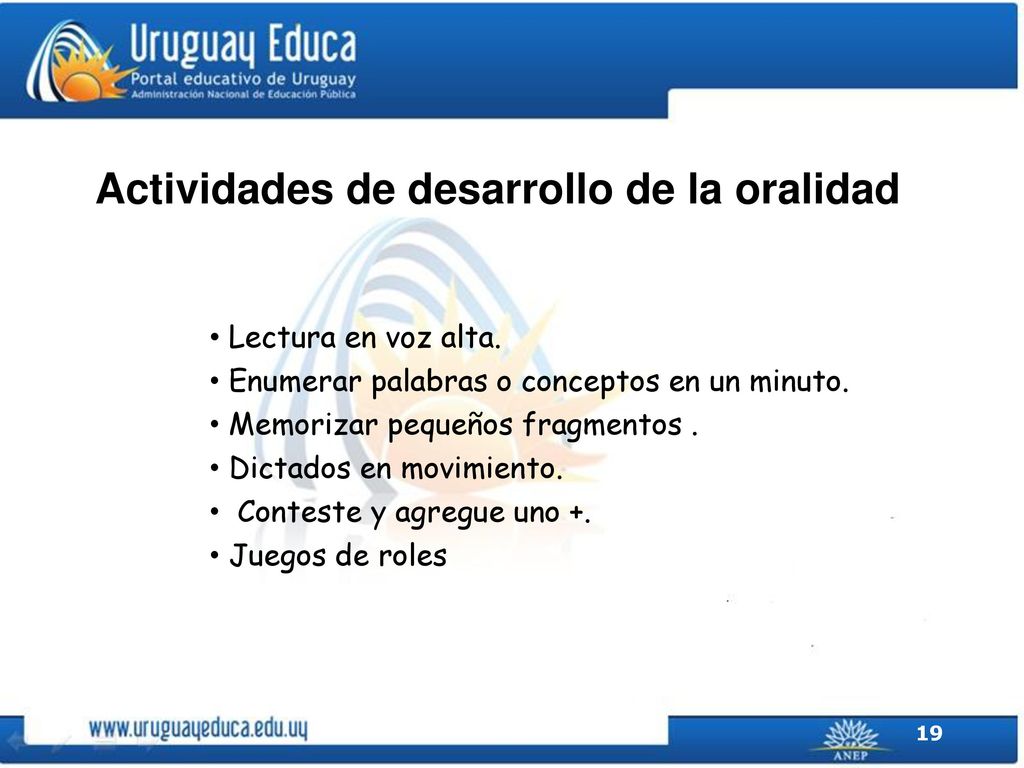 Uruguay Educa
Portal educativo de Uruguay
Administración Nacional de Educación Pública

Actividades de desarrollo de la oralidad

• Lectura en voz alta.
• Enumerar palabras o conceptos en un minuto.
• Memorizar pequeños fragmentos .
• Dictados en movimiento.
• Conteste y agregue uno +.
• Juegos de roles

www.uruguayeduca.edu.uy

ANEP

19